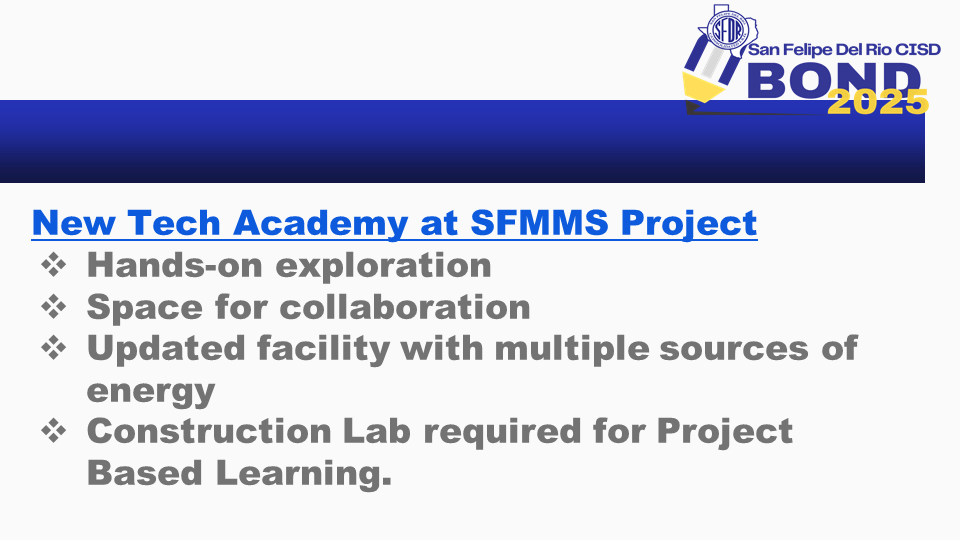 SFDR
San Felipe Del Rio CISD
BOND
2025

New Tech Academy at SFMMS Project

❖ Hands-on exploration
❖ Space for collaboration
❖ Updated facility with multiple sources of energy
❖ Construction Lab required for Project Based Learning.